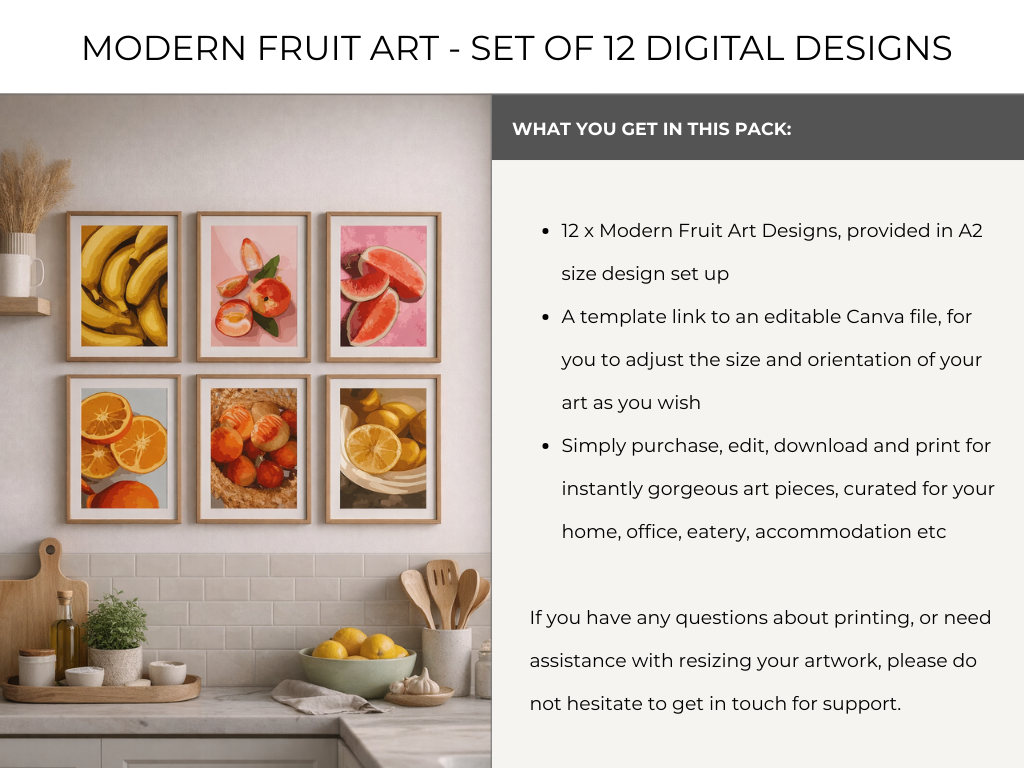 MODERN FRUIT ART - SET OF 12 DIGITAL DESIGNS

WHAT YOU GET IN THIS PACK:

- 12 x Modern Fruit Art Designs, provided in A2 size design set up
- A template link to an editable Canva file, for you to adjust the size and orientation of your art as you wish
- Simply purchase, edit, download and print for instantly gorgeous art pieces, curated for your home, office, eatery, accommodation etc

If you have any questions about printing, or need assistance with resizing your artwork, please do not hesitate to get in touch for support.